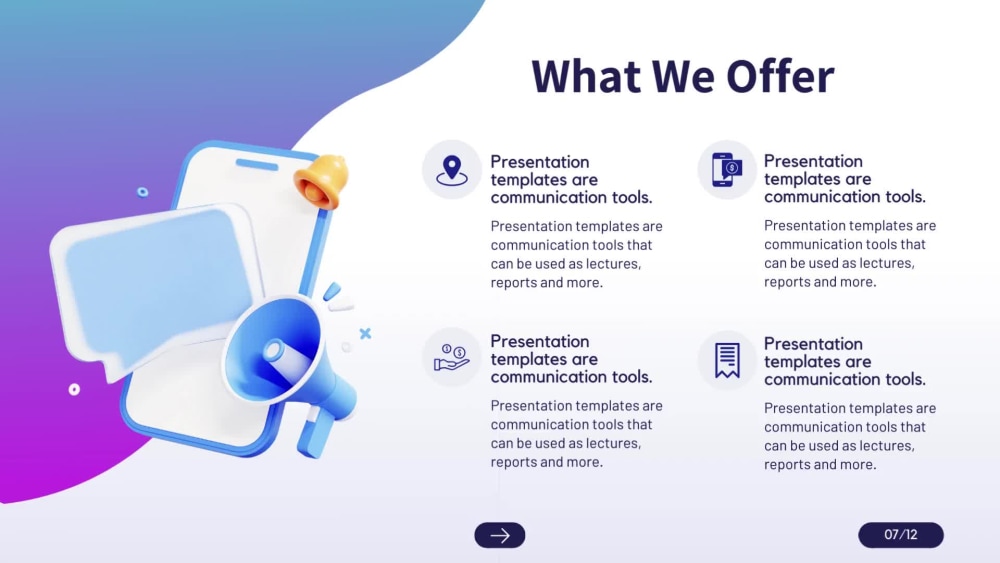 What We Offer

Presentation templates are communication tools.

Presentation templates are communication tools that can be used as lectures, reports and more.

Presentation templates are communication tools.

Presentation templates are communication tools that can be used as lectures, reports and more.

Presentation templates are communication tools.

Presentation templates are communication tools that can be used as lectures, reports and more.

Presentation templates are communication tools.

Presentation templates are communication tools that can be used as lectures, reports and more.

→

07/12